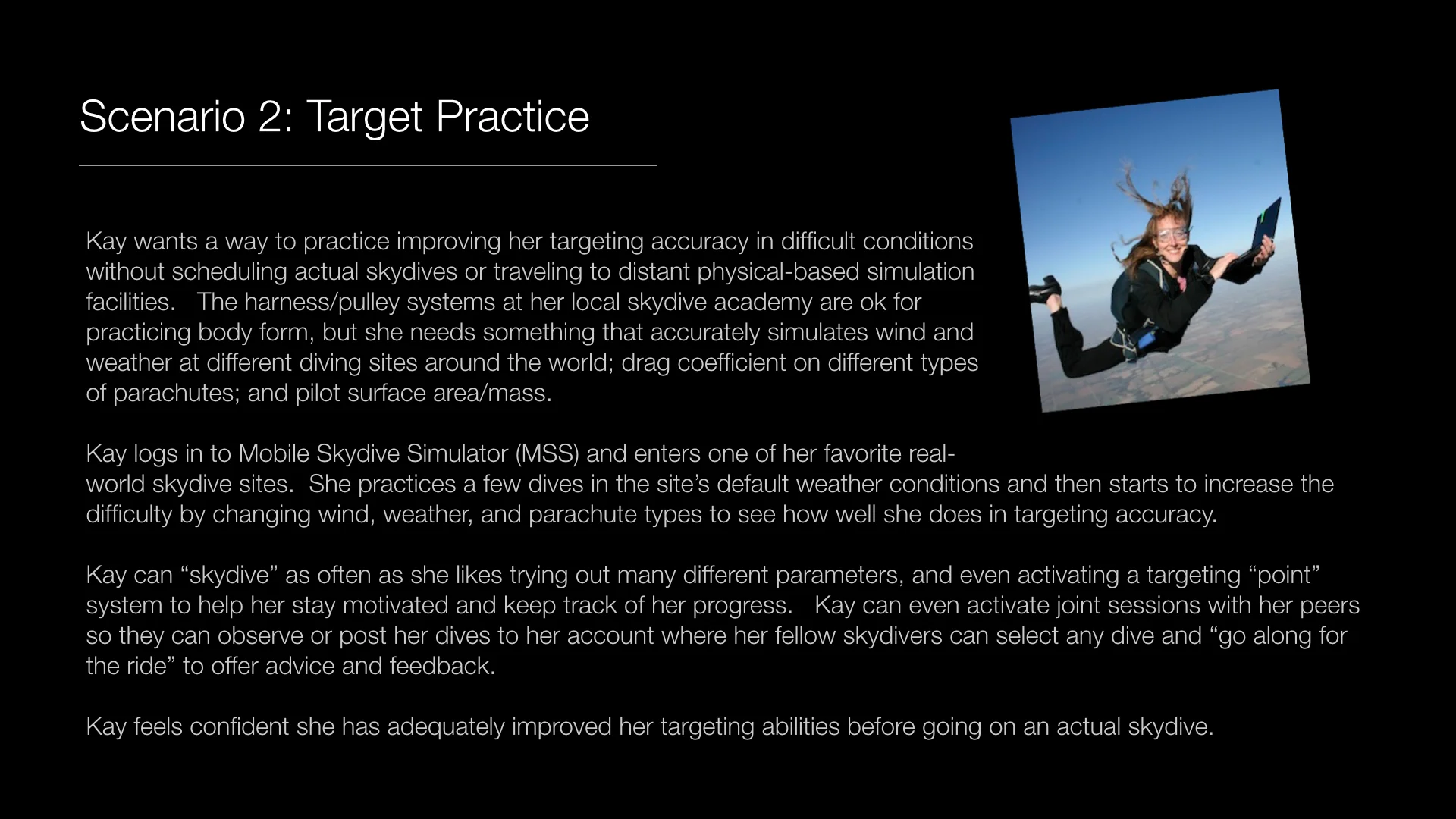 Scenario 2: Target Practice

Kay wants a way to practice improving her targeting accuracy in difficult conditions without scheduling actual skydives or traveling to distant physical-based simulation facilities. The harness/pulley systems at her local skydive academy are ok for practicing body form, but she needs something that accurately simulates wind and weather at different diving sites around the world; drag coefficient on different types of parachutes; and pilot surface area/mass.

Kay logs in to Mobile Skydive Simulator (MSS) and enters one of her favorite real-world skydive sites. She practices a few dives in the site's default weather conditions and then starts to increase the difficulty by changing wind, weather, and parachute types to see how well she does in targeting accuracy.

Kay can "skydive" as often as she likes trying out many different parameters, and even activating a targeting "point" system to help her stay motivated and keep track of her progress. Kay can even activate joint sessions with her peers so they can observe or post her dives to her account where her fellow skydivers can select any dive and "go along for the ride" to offer advice and feedback.

Kay feels confident she has adequately improved her targeting abilities before going on an actual skydive.